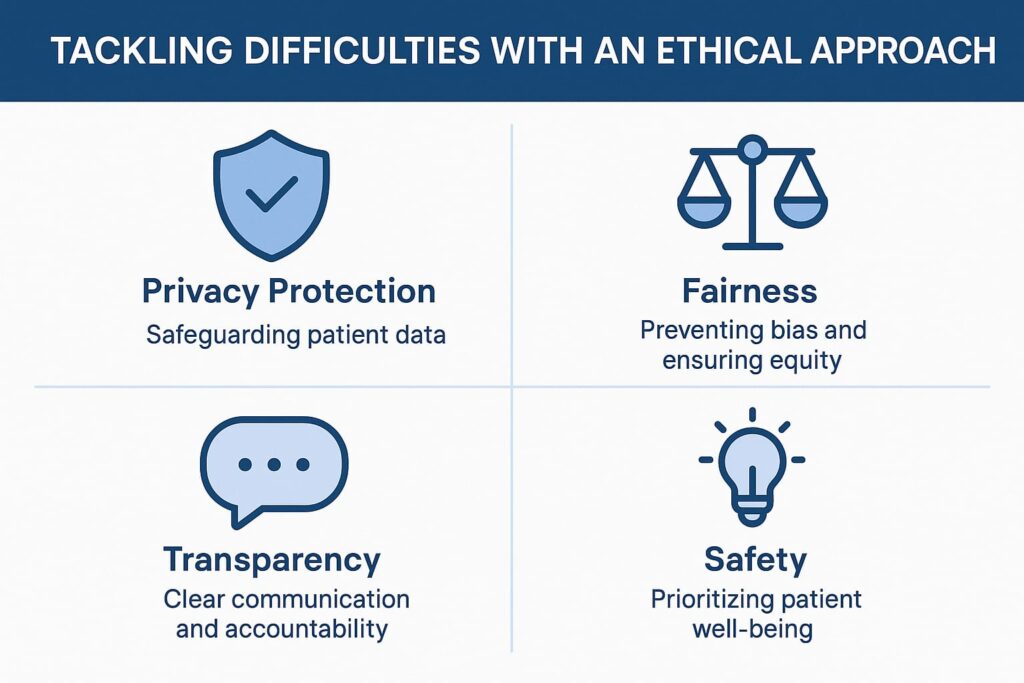 TACKLING DIFFICULTIES WITH AN ETHICAL APPROACH

Privacy Protection
Safeguarding patient data

Fairness
Preventing bias and ensuring equity

Transparency
Clear communication and accountability

Safety
Prioritizing patient well-being